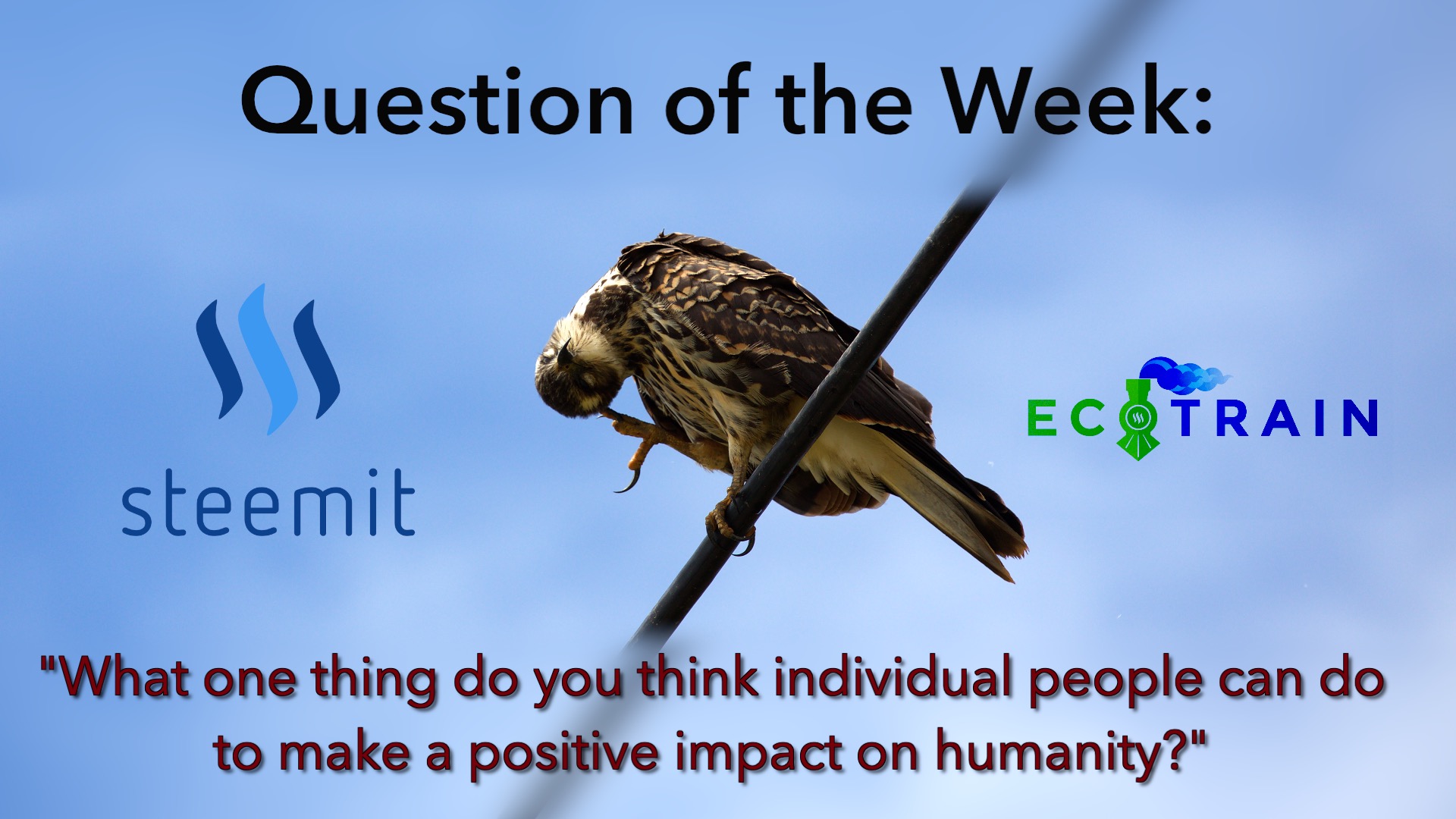 Question of the Week:

steemit

ECOTRAIN

"What one thing do you think individual people can do to make a positive impact on humanity?"